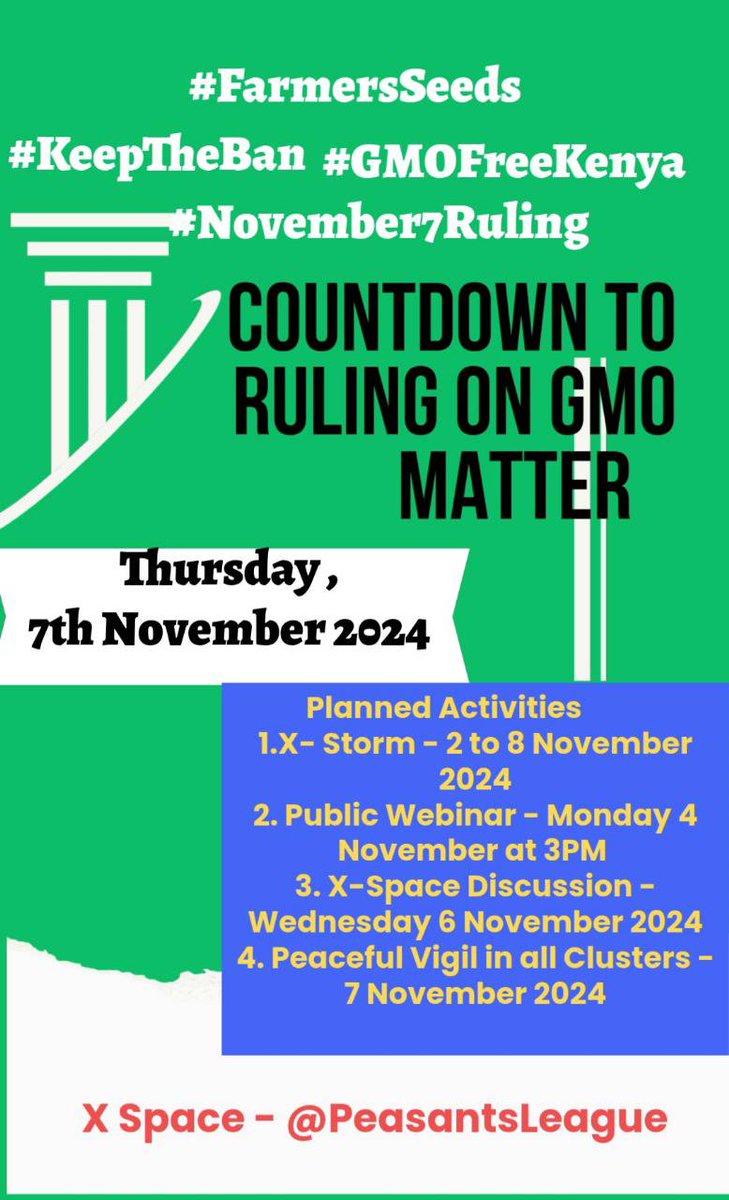 #FarmersSeeds
#KeepTheBan #GMOFreeKenya
#November7Ruling

COUNTDOWN TO RULING ON GMO MATTER

Thursday , 7th November 2024

Planned Activities
1.X- Storm - 2 to 8 November 2024
2. Public Webinar - Monday 4 November at 3PM
3. X-Space Discussion - Wednesday 6 November 2024
4. Peaceful Vigil in all Clusters - 7 November 2024

X Space - @PeasantsLeague